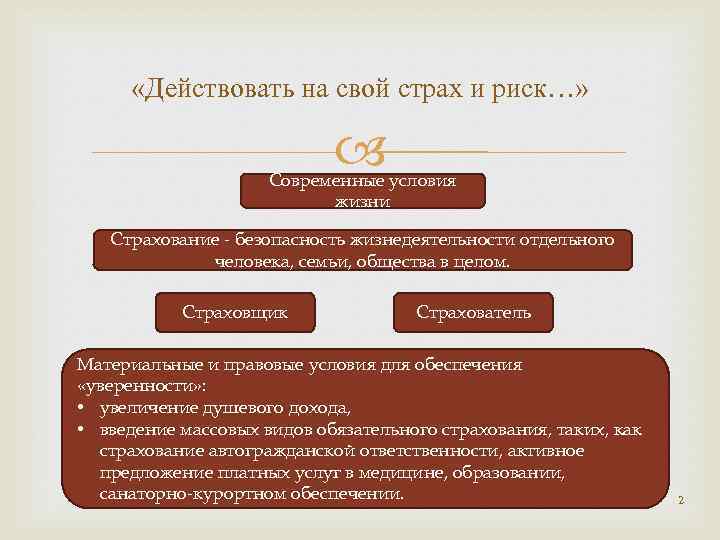 «Действовать на свой страх и риск…»

Современные условия жизни

Страхование - безопасность жизнедеятельности отдельного человека, семьи, общества в целом.

Страховщик

Страхователь

Материальные и правовые условия для обеспечения «уверенности»:
• увеличение душевого дохода,
• введение массовых видов обязательного страхования, таких, как страхование автогражданской ответственности, активное предложение платных услуг в медицине, образовании, санаторно-курортном обеспечении.

2